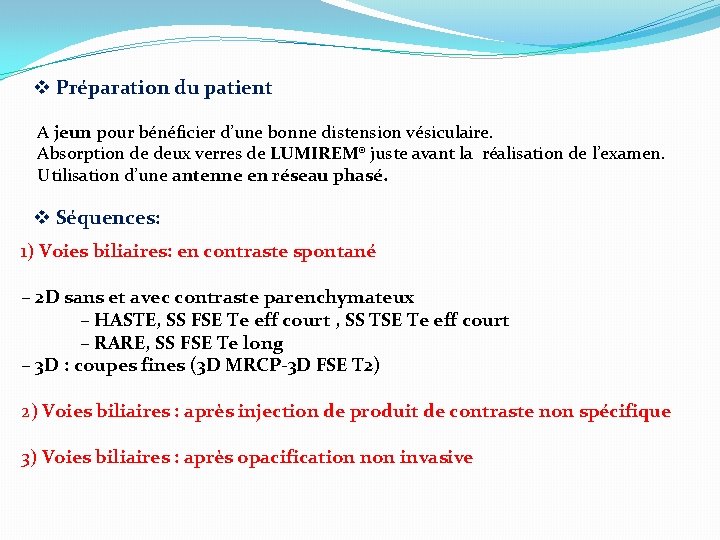 ❖ Préparation du patient

A jeun pour bénéficier d'une bonne distension vésiculaire.
Absorption de deux verres de LUMIREM® juste avant la réalisation de l'examen.
Utilisation d'une antenne en réseau phasé.

❖ Séquences:

1) Voies biliaires: en contraste spontané

– 2D sans et avec contraste parenchymateux
– HASTE, SS FSE Te eff court , SS TSE Te eff court
– RARE, SS FSE Te long
– 3D : coupes fines (3D MRCP-3D FSE T2)

2) Voies biliaires : après injection de produit de contraste non spécifique

3) Voies biliaires : après opacification non invasive